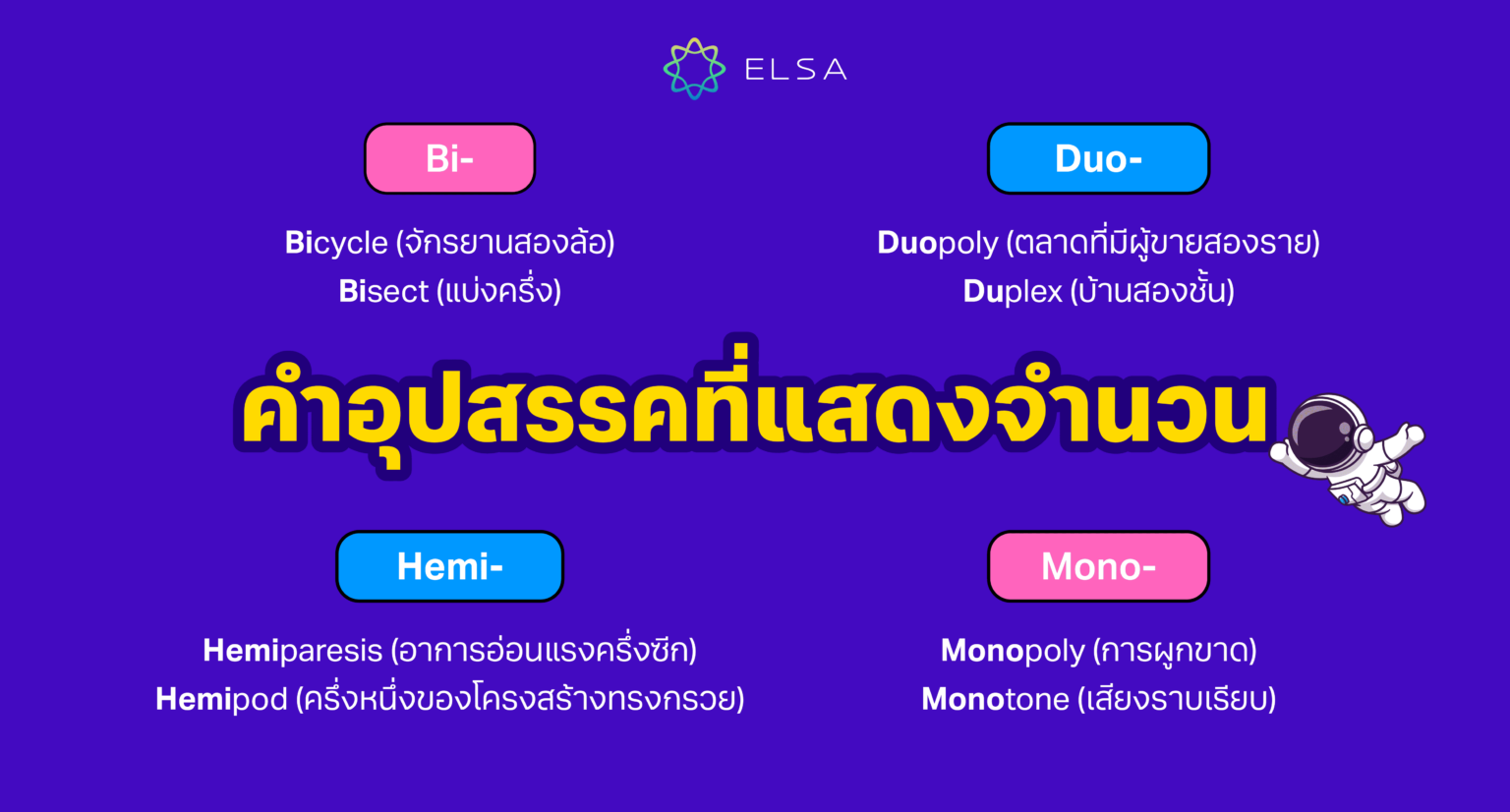 ELSA

Bi-

Bicycle (จักรยานสองล้อ)
Bisect (แบ่งครึ่ง)

Duo-

Duopoly (ตลาดที่มีผู้ขายสองราย)
Duplex (บ้านสองชั้น)

คำอุปสรรคที่แสดงจำนวน

Hemi-

Hemiparesis (อาการอ่อนแรงครึ่งซีก)
Hemipod (ครึ่งหนึ่งของโครงสร้างทรงกรวย)

Mono-

Monopoly (การผูกขาด)
Monotone (เสียงราบเรียบ)